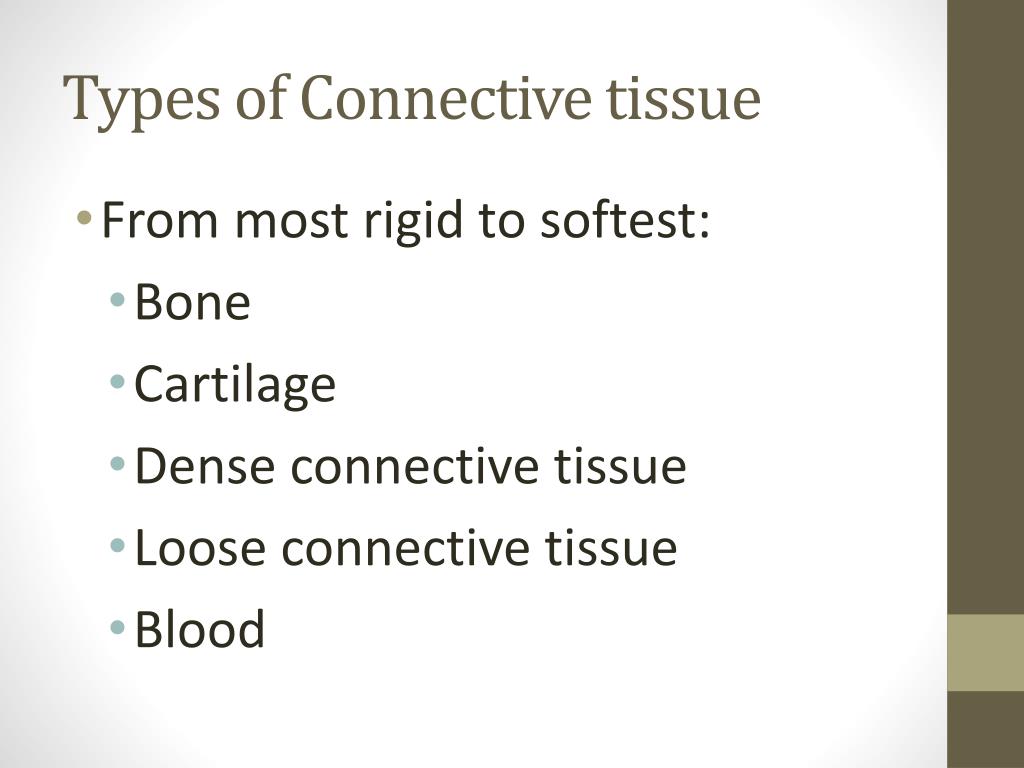 Types of Connective tissue

• From most rigid to softest:
  • Bone
  • Cartilage
  • Dense connective tissue
  • Loose connective tissue
  • Blood